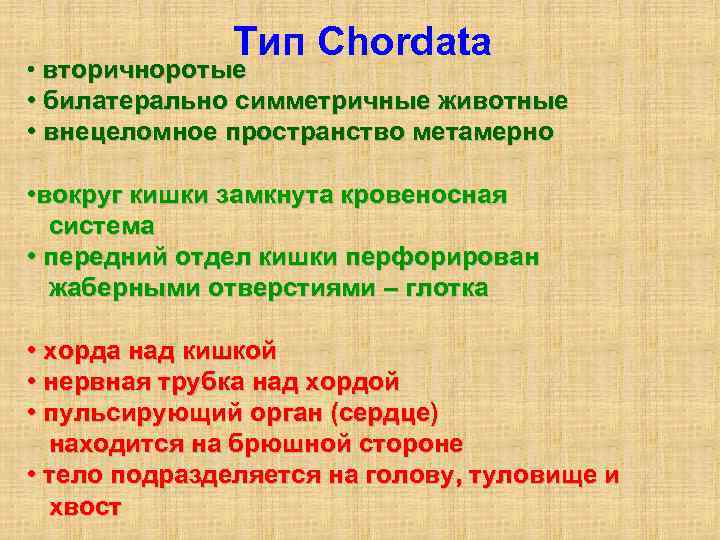 Тип Chordata

• вторичноротые
• билатерально симметричные животные
• внецеломное пространство метамерно

•вокруг кишки замкнута кровеносная система
• передний отдел кишки перфорирован жаберными отверстиями – глотка

• хорда над кишкой
• нервная трубка над хордой
• пульсирующий орган (сердце) находится на брюшной стороне
• тело подразделяется на голову, туловище и хвост